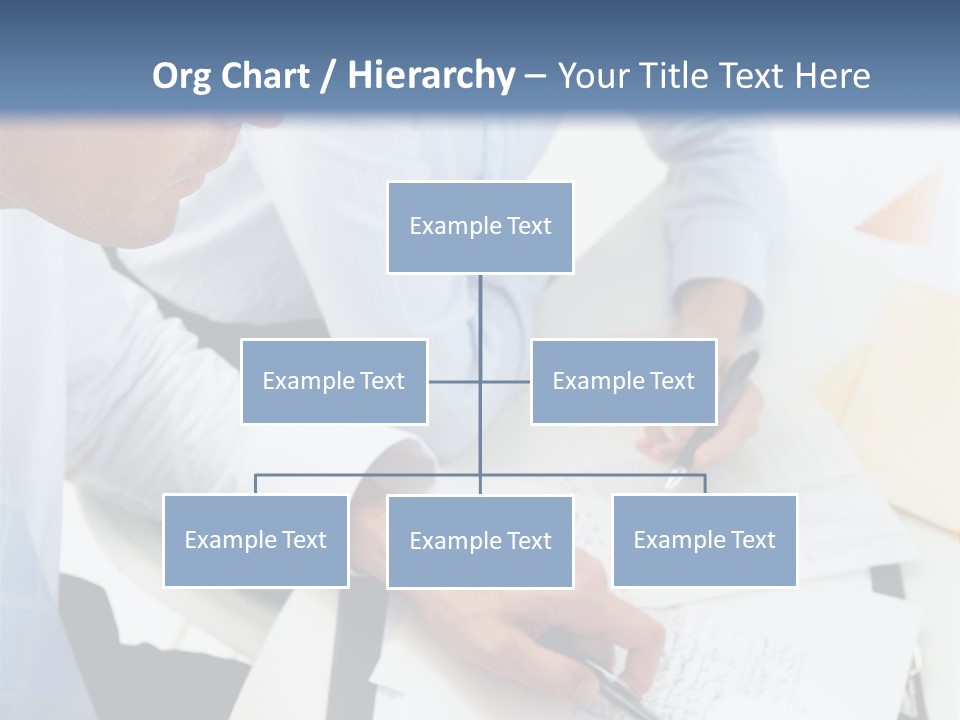 Org Chart / Hierarchy – Your Title Text Here

Example Text

Example Text

Example Text

Example Text

Example Text

Example Text